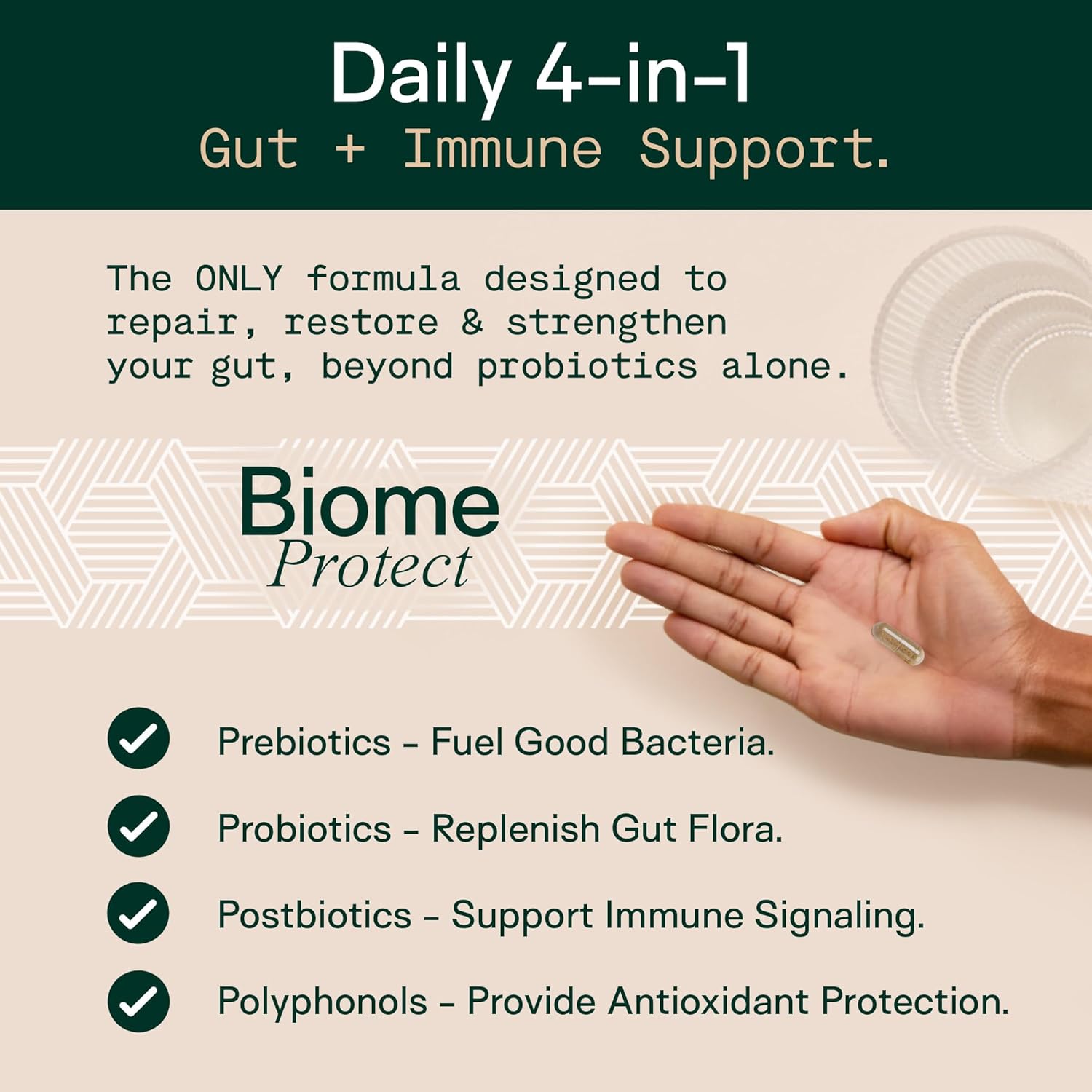 Daily 4-in-1
Gut + Immune Support.

The ONLY formula designed to repair, restore & strengthen your gut, beyond probiotics alone.

Biome
Protect

Prebiotics - Fuel Good Bacteria.

Probiotics - Replenish Gut Flora.

Postbiotics - Support Immune Signaling.

Polyphonols - Provide Antioxidant Protection.